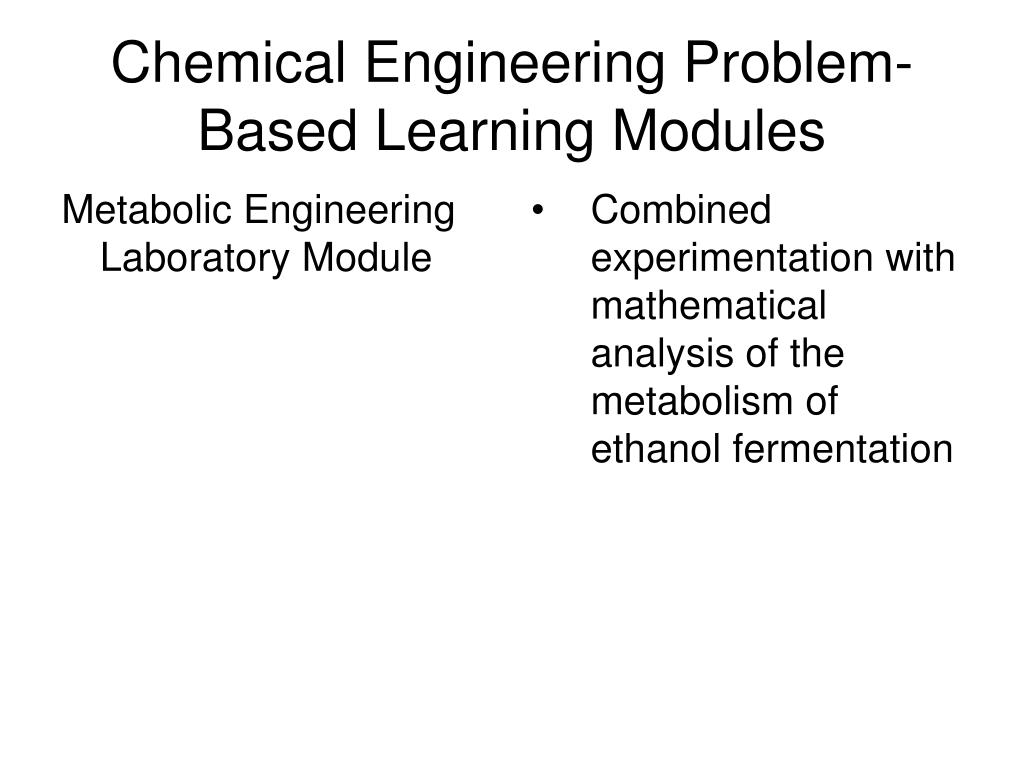 Chemical Engineering Problem-Based Learning Modules

Metabolic Engineering Laboratory Module

• Combined experimentation with mathematical analysis of the metabolism of ethanol fermentation